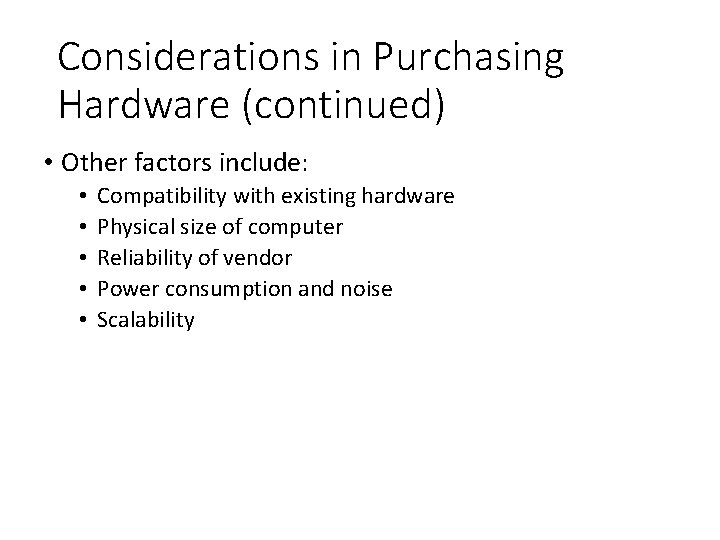 Considerations in Purchasing Hardware (continued)

• Other factors include:
  • Compatibility with existing hardware
  • Physical size of computer
  • Reliability of vendor
  • Power consumption and noise
  • Scalability